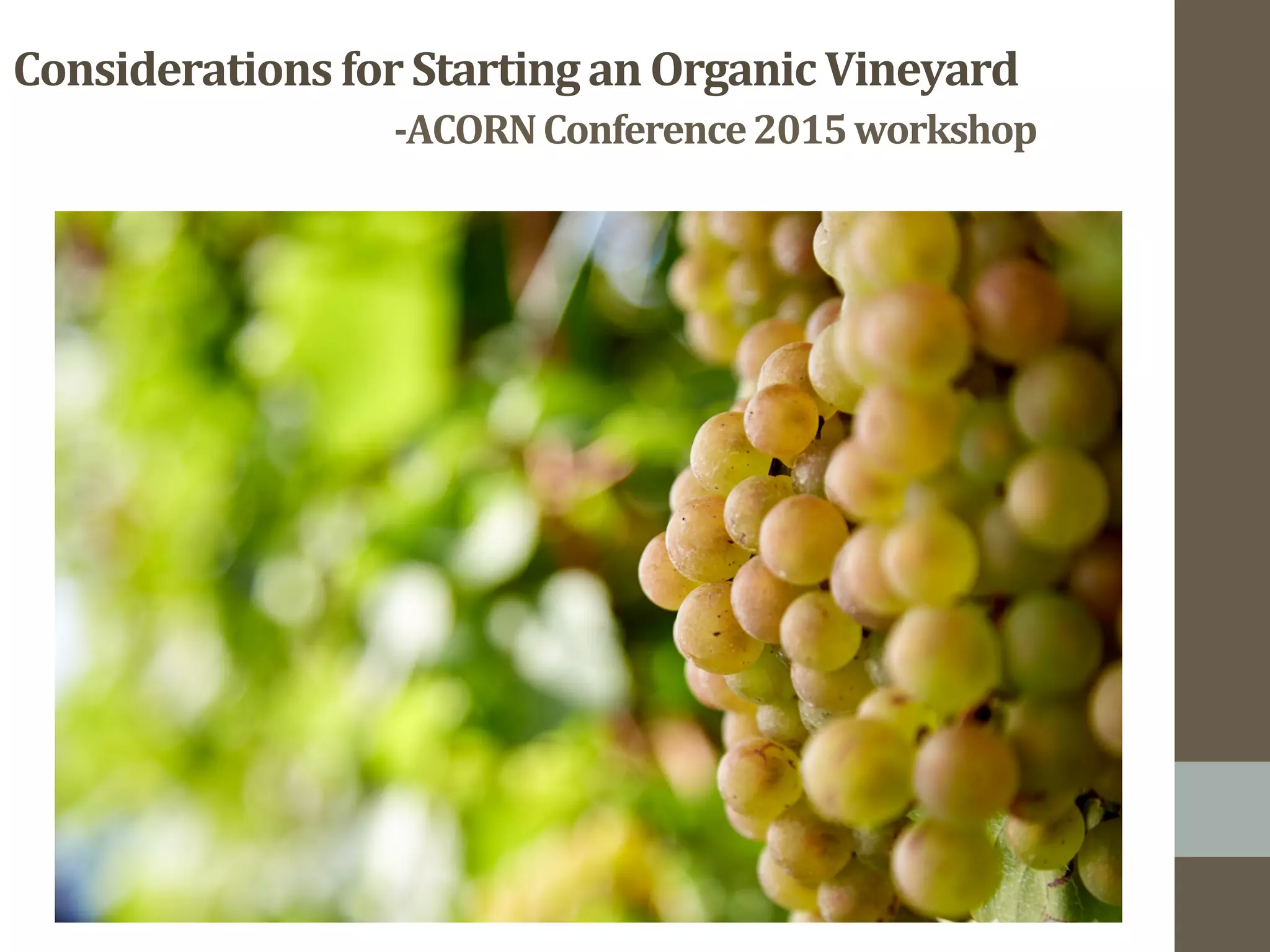 Considerations for Starting an Organic Vineyard
-ACORN Conference 2015 workshop